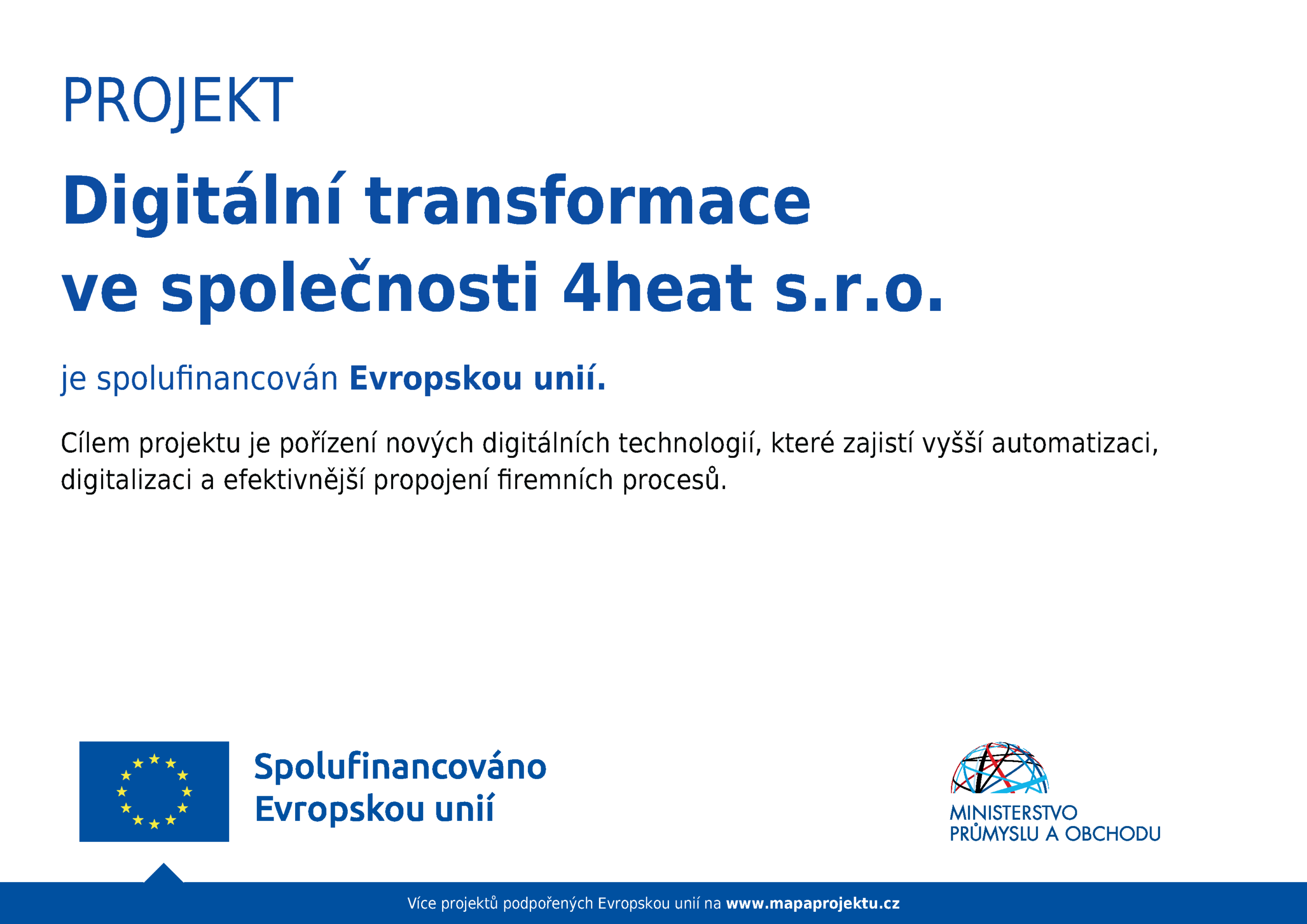 PROJEKT

Digitální transformace ve společnosti 4heat s.r.o.

je spolufinancován Evropskou unií.

Cílem projektu je pořízení nových digitálních technologií, které zajistí vyšší automatizaci, digitalizaci a efektivnější propojení firemních procesů.

Spolufinancováno Evropskou unií

MINISTERSTVO PRŮMYSLU A OBCHODU

Více projektů podpořených Evropskou unií na www.mapaprojektu.cz